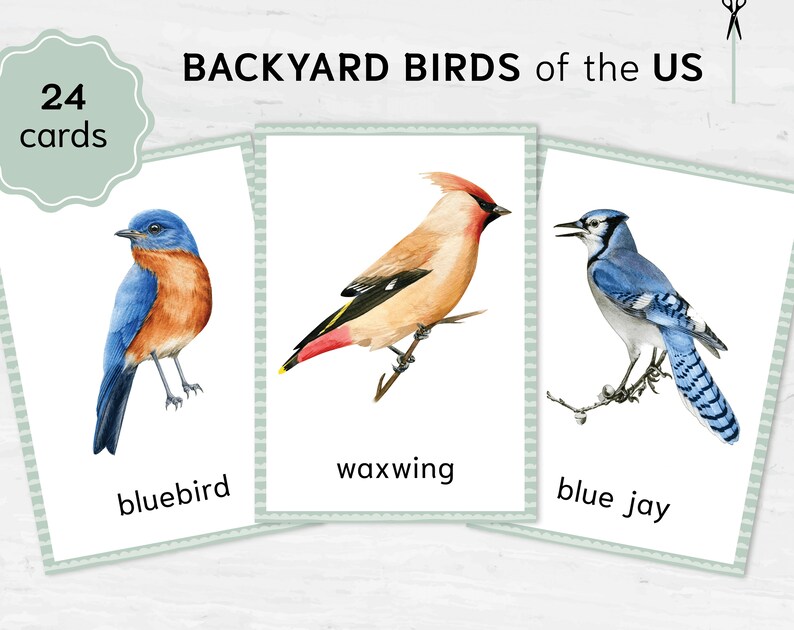 24 cards

BACKYARD BIRDS of the US

bluebird

waxwing

blue jay